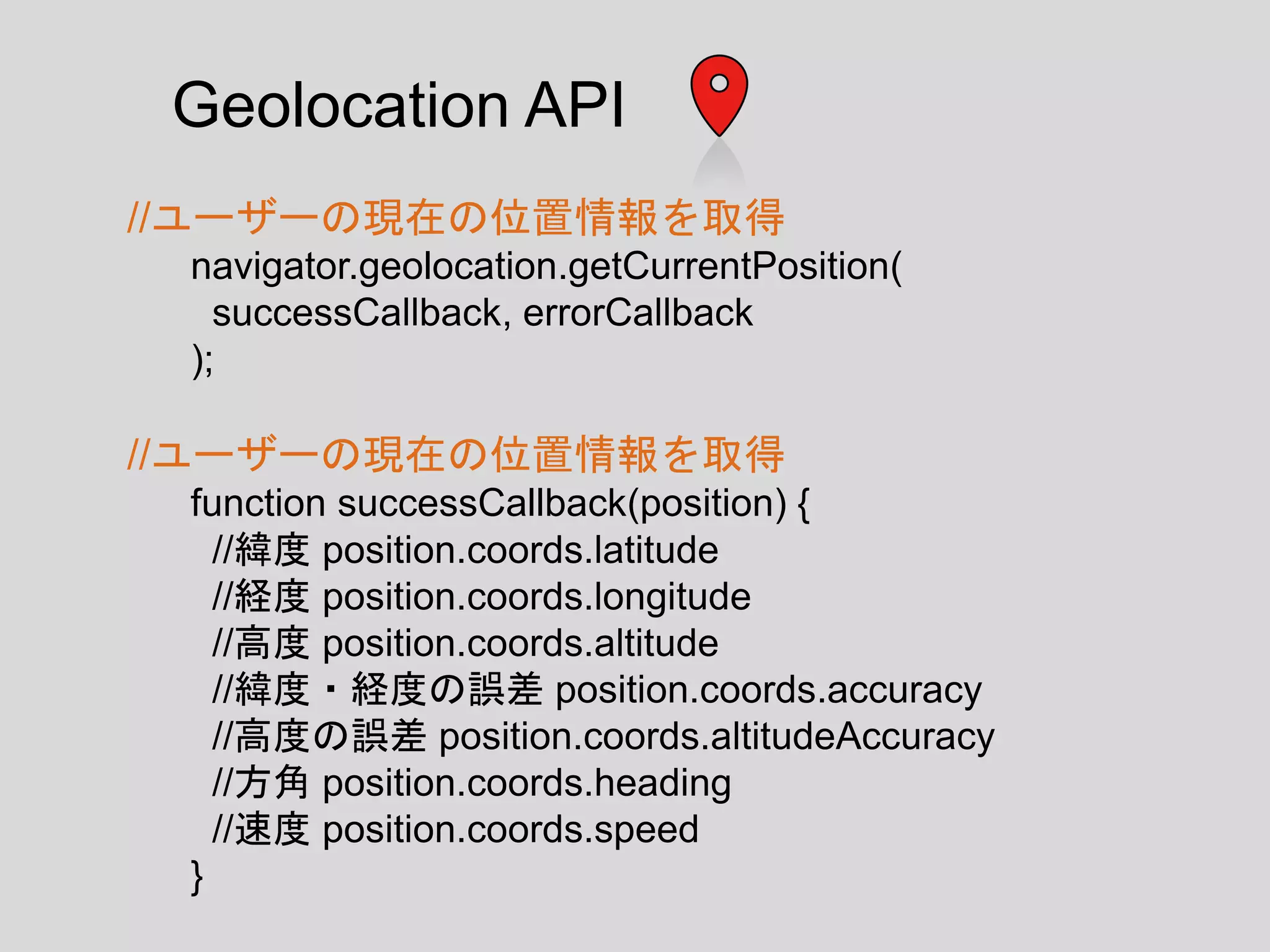 Geolocation API

//ユーザーの現在の位置情報を取得
navigator.geolocation.getCurrentPosition(
successCallback, errorCallback
);

//ユーザーの現在の位置情報を取得
function successCallback(position) {
//緯度 position.coords.latitude
//経度 position.coords.longitude
//高度 position.coords.altitude
//緯度・経度の誤差 position.coords.accuracy
//高度の誤差 position.coords.altitudeAccuracy
//方角 position.coords.heading
//速度 position.coords.speed
}